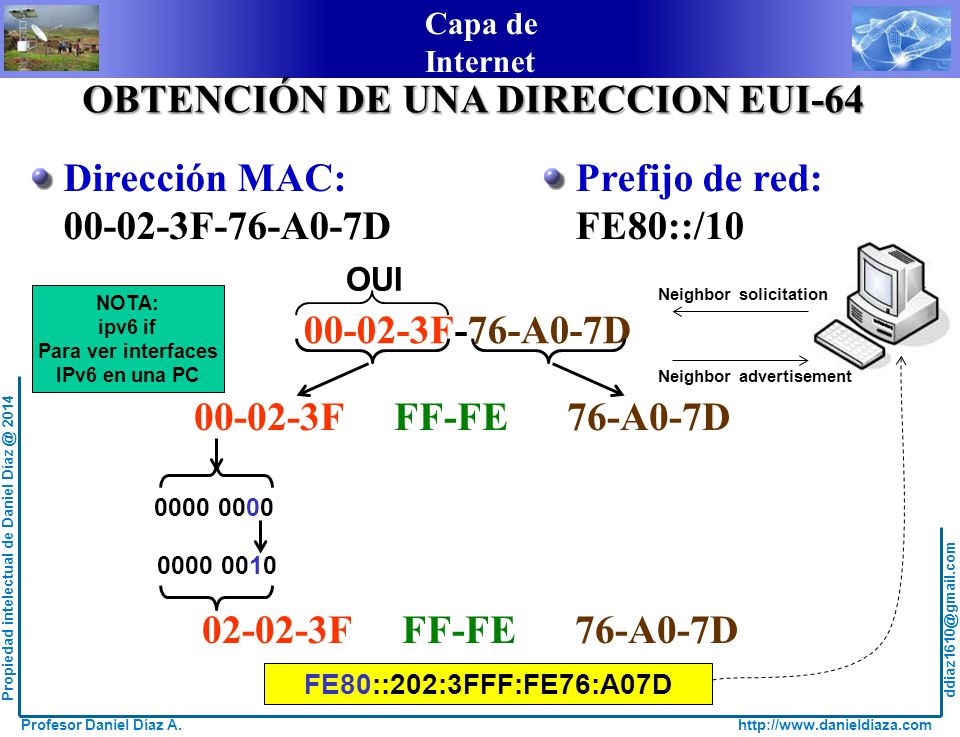 Capa de Internet

OBTENCIÓN DE UNA DIRECCION EUI-64

Dirección MAC: 00-02-3F-76-A0-7D

Prefijo de red: FE80::/10

NOTA:
ipv6 if
Para ver interfaces
IPv6 en una PC

OUI

00-02-3F-76-A0-7D

Neighbor solicitation

Neighbor advertisement

00-02-3F FF-FE 76-A0-7D

0000 0000

0000 0010

02-02-3F FF-FE 76-A0-7D

FE80::202:3FFF:FE76:A07D

Propiedad intelectual de Daniel Díaz @ 2014

ddiaz1610@gmail.com

Profesor Daniel Díaz A.

http://www.danieldiaza.com